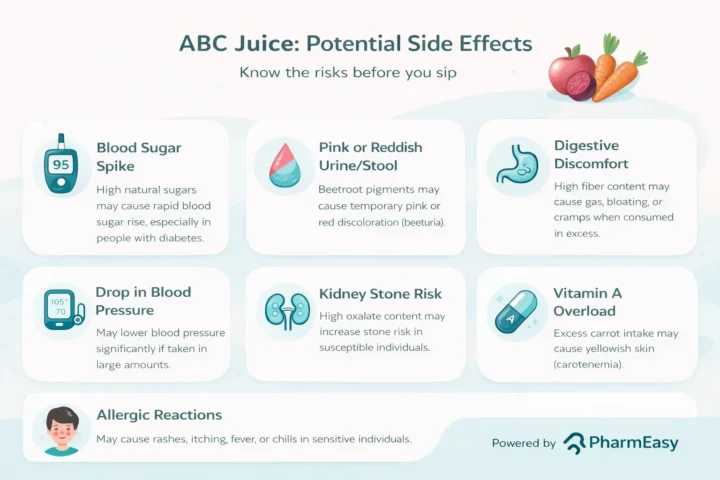 ABC Juice: Potential Side Effects

Know the risks before you sip

95

Blood Sugar Spike

High natural sugars may cause rapid blood sugar rise, especially in people with diabetes.

Pink or Reddish Urine/Stool

Beetroot pigments may cause temporary pink or red discoloration (beeturia).

Digestive Discomfort

High fiber content may cause gas, bloating, or cramps when consumed in excess.

105
70

Drop in Blood Pressure

May lower blood pressure significantly if taken in large amounts.

Kidney Stone Risk

High oxalate content may increase stone risk in susceptible individuals.

A

Vitamin A Overload

Excess carrot intake may cause yellowish skin (carotenemia).

Allergic Reactions

May cause rashes, itching, fever, or chills in sensitive individuals.

Powered by PharmEasy